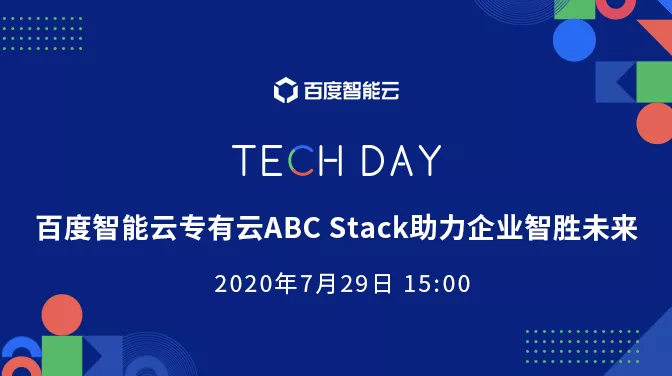 百度智能云

TECH DAY

百度智能云专有云ABC Stack助力企业智胜未来

2020年7月29日 15:00